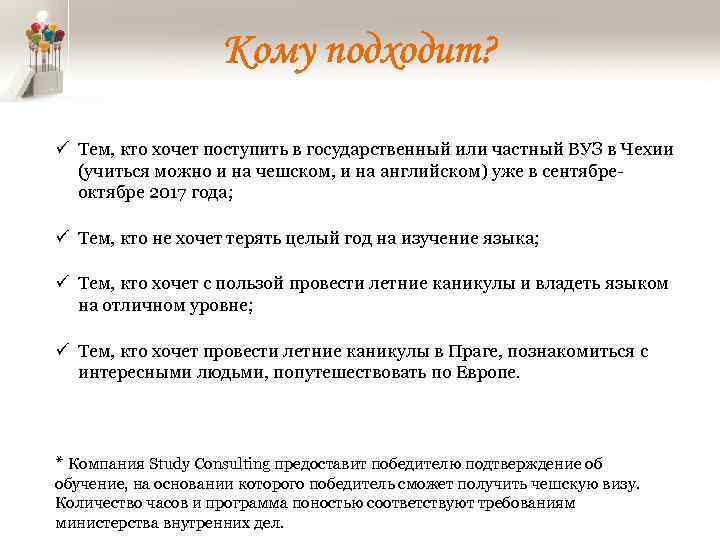 Кому подходит?

✓ Тем, кто хочет поступить в государственный или частный ВУЗ в Чехии (учиться можно и на чешском, и на английском) уже в сентябре-октябре 2017 года;

✓ Тем, кто не хочет терять целый год на изучение языка;

✓ Тем, кто хочет с пользой провести летние каникулы и владеть языком на отличном уровне;

✓ Тем, кто хочет провести летние каникулы в Праге, познакомиться с интересными людьми, попутешествовать по Европе.

* Компания Study Consulting предоставит победителю подтверждение об обучение, на основании которого победитель сможет получить чешскую визу. Количество часов и программа поностью соответствуют требованиям министерства внутренних дел.